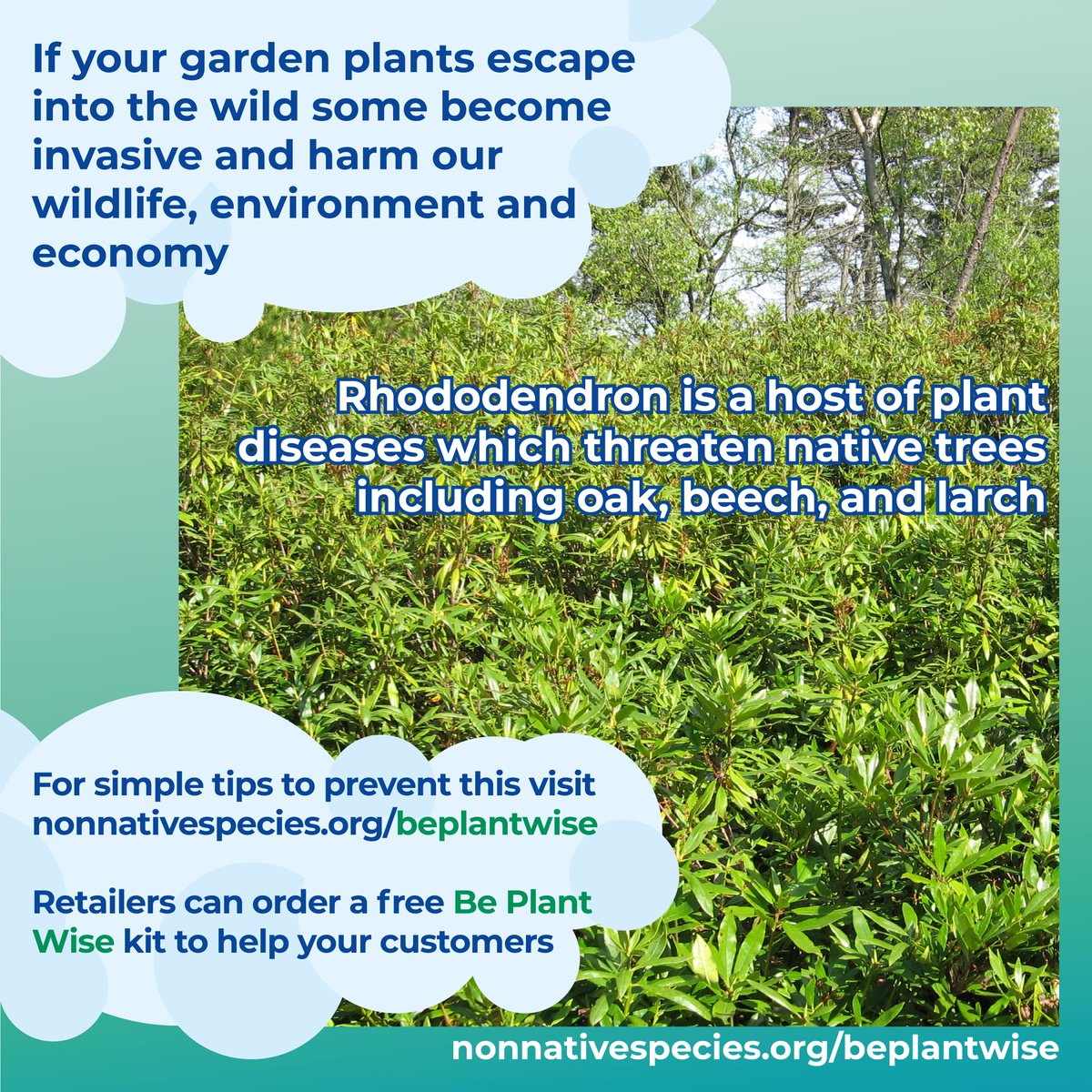 If your garden plants escape into the wild some become invasive and harm our wildlife, environment and economy

Rhododendron is a host of plant diseases which threaten native trees including oak, beech, and larch

For simple tips to prevent this visit nonnativespecies.org/beplantwise

Retailers can order a free Be Plant Wise kit to help your customers

nonnativespecies.org/beplantwise